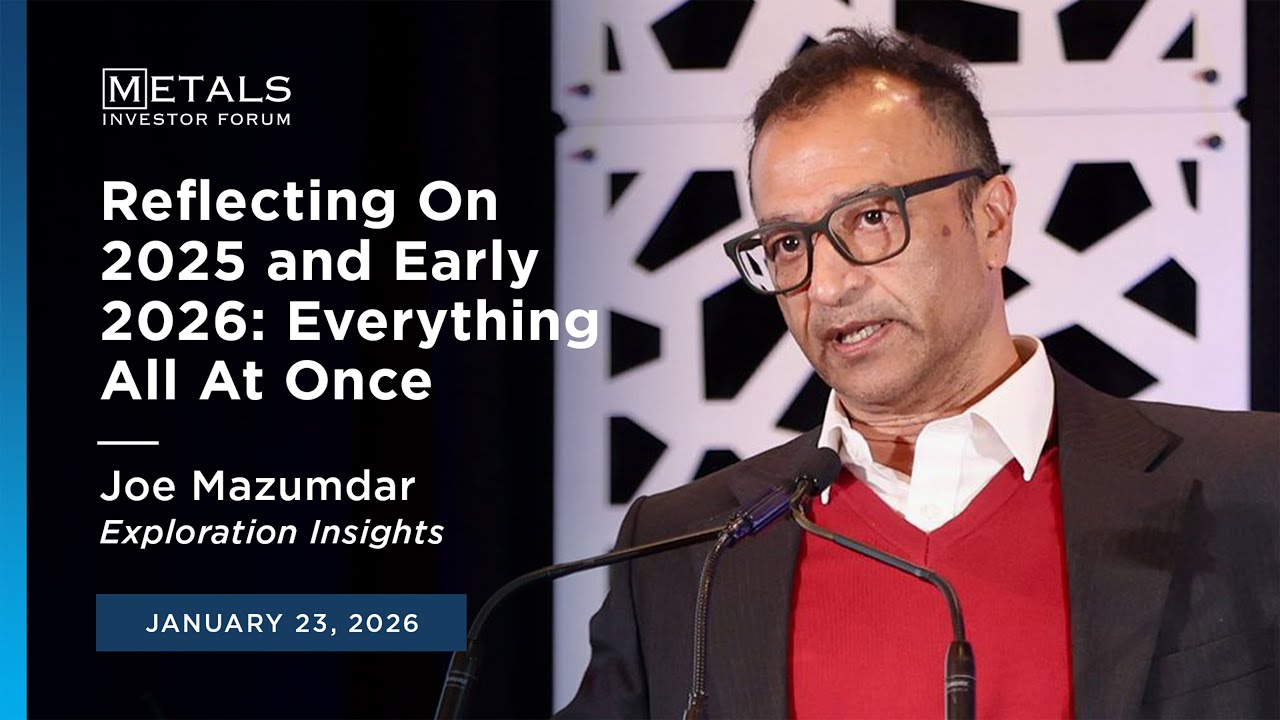 METALS
INVESTOR FORUM

Reflecting On 2025 and Early 2026: Everything All At Once

Joe Mazumdar
Exploration Insights

JANUARY 23, 2026